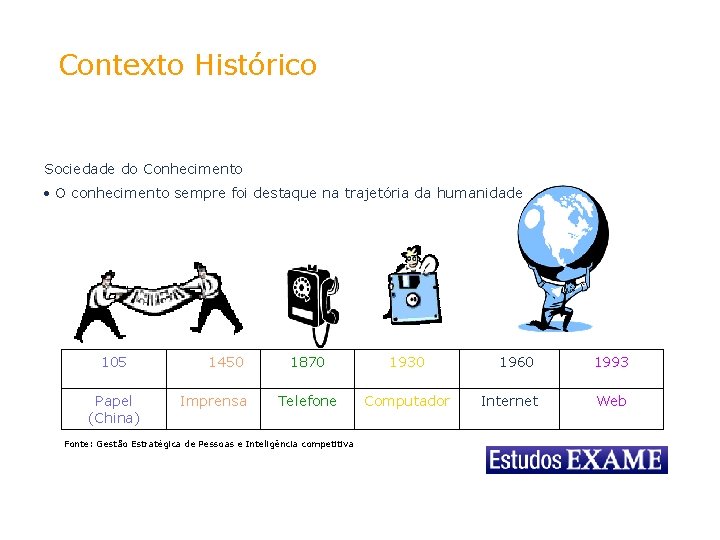 Contexto Histórico

Sociedade do Conhecimento

• O conhecimento sempre foi destaque na trajetória da humanidade

| 105 | 1450 | 1870 | 1930 | 1960 | 1993 |
|---|---|---|---|---|---|
| Papel (China) | Imprensa | Telefone | Computador | Internet | Web |

Fonte: Gestão Estratégica de Pessoas e Inteligência competitiva

Estudos EXAME